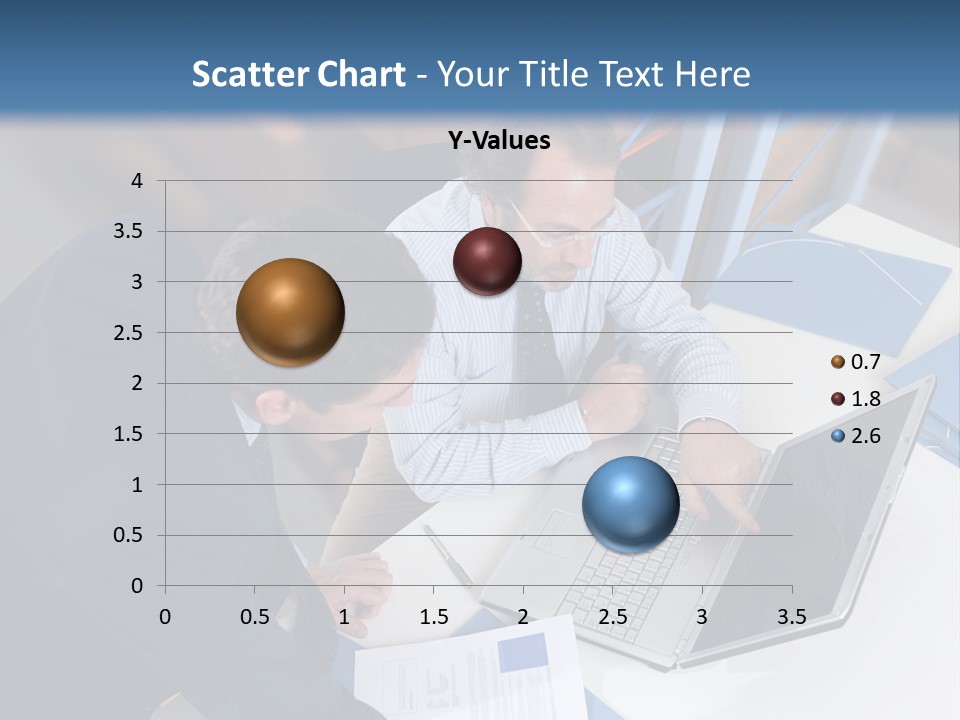 Scatter Chart - Your Title Text Here

Y-Values

4
3.5
3
2.5
2
1.5
1
0.5
0

0 0.5 1 1.5 2 2.5 3 3.5

0.7
1.8
2.6